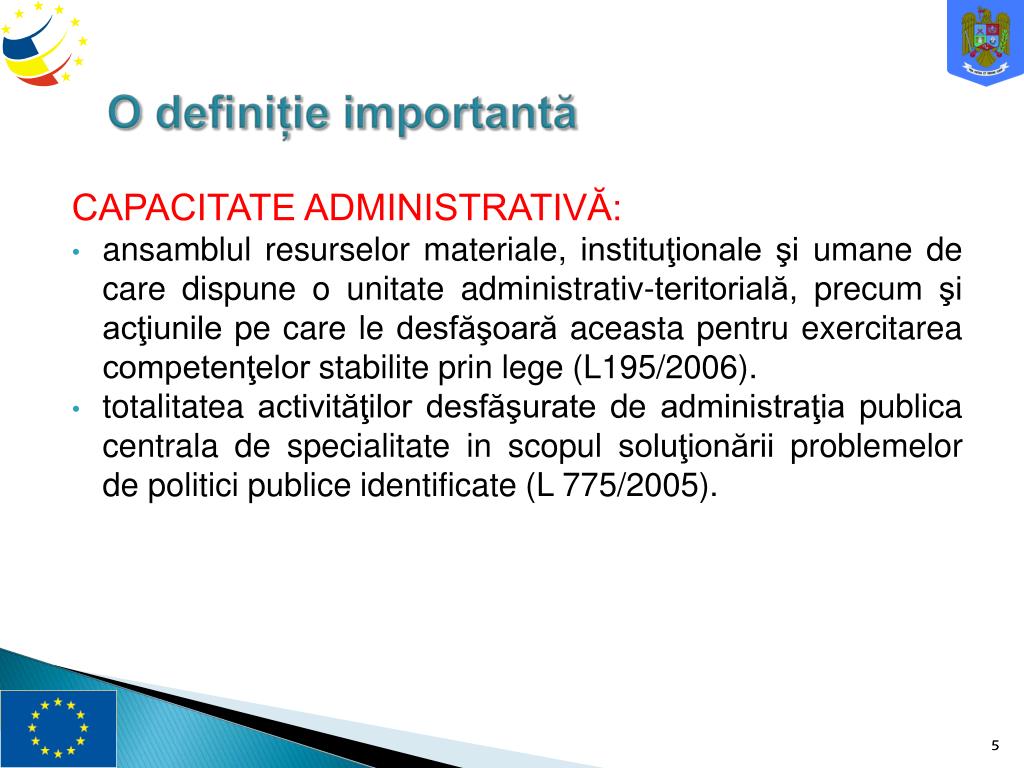 O definiție importantă

CAPACITATE ADMINISTRATIVĂ:

• ansamblul resurselor materiale, instituţionale şi umane de care dispune o unitate administrativ-teritorială, precum şi acţiunile pe care le desfăşoară aceasta pentru exercitarea competenţelor stabilite prin lege (L195/2006).
• totalitatea activităţilor desfăşurate de administraţia publica centrala de specialitate in scopul soluţionării problemelor de politici publice identificate (L 775/2005).

5